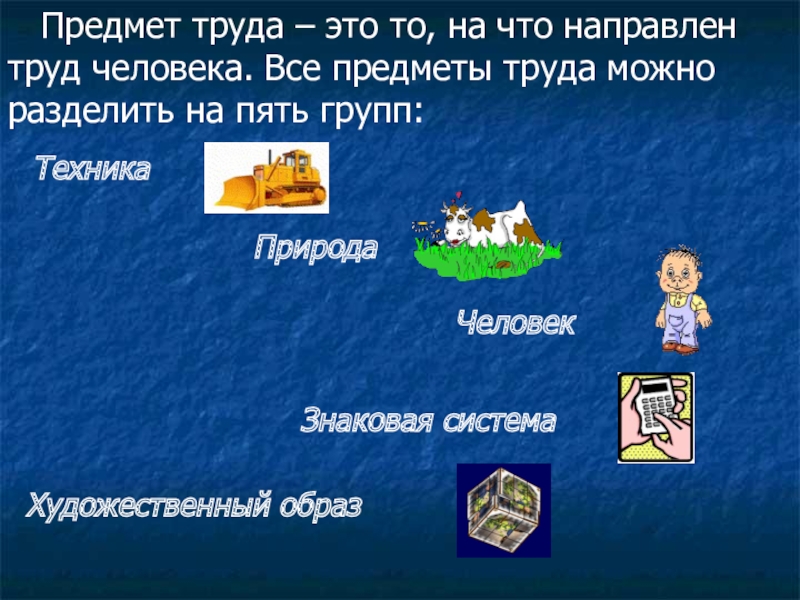 Предмет труда – это то, на что направлен труд человека. Все предметы труда можно разделить на пять групп:

Техника

Природа

Человек

Знаковая система

Художественный образ